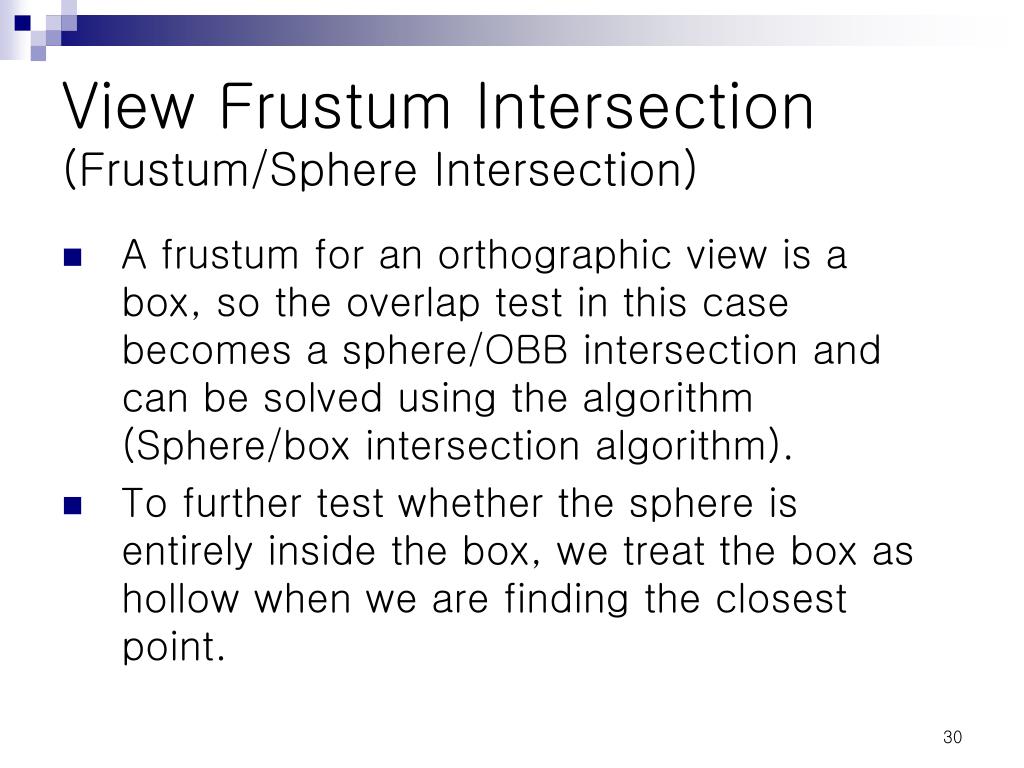 View Frustum Intersection
(Frustum/Sphere Intersection)

A frustum for an orthographic view is a box, so the overlap test in this case becomes a sphere/OBB intersection and can be solved using the algorithm (Sphere/box intersection algorithm).

To further test whether the sphere is entirely inside the box, we treat the box as hollow when we are finding the closest point.

30